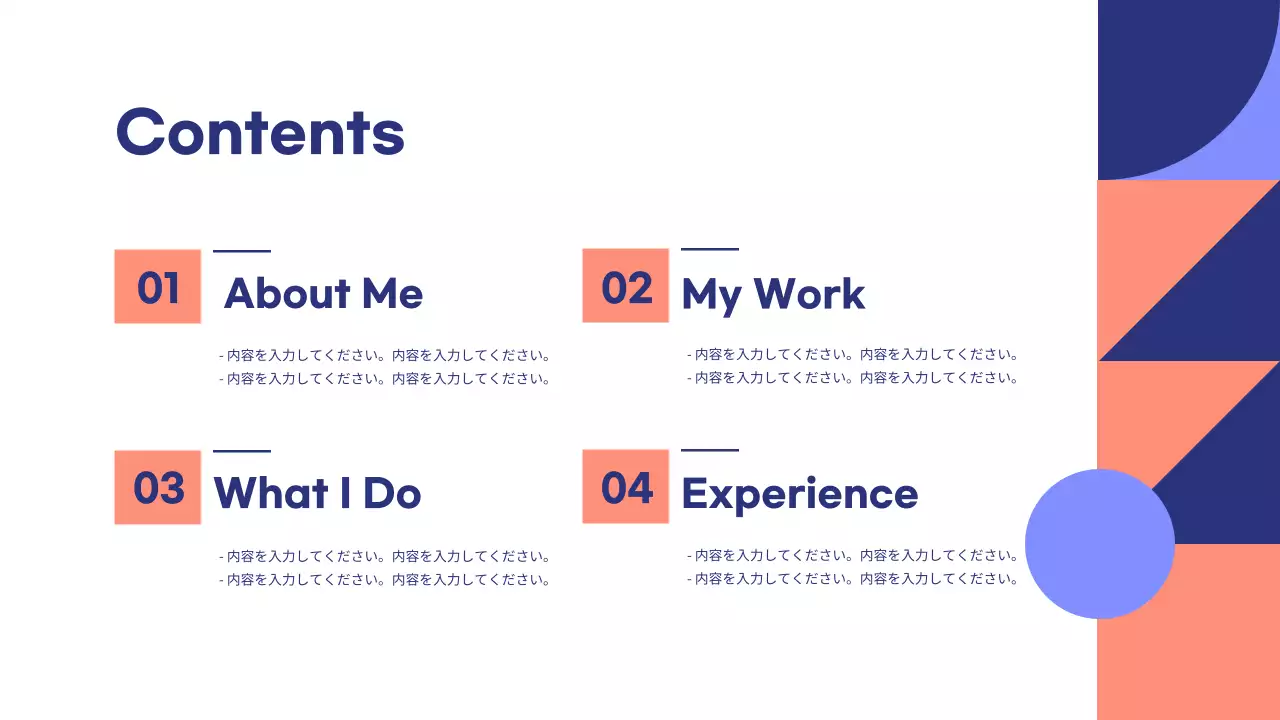 Contents

01 About Me

- 内容を入力してください。内容を入力してください。
- 内容を入力してください。内容を入力してください。

02 My Work

- 内容を入力してください。内容を入力してください。
- 内容を入力してください。内容を入力してください。

03 What I Do

- 内容を入力してください。内容を入力してください。
- 内容を入力してください。内容を入力してください。

04 Experience

- 内容を入力してください。内容を入力してください。
- 内容を入力してください。内容を入力してください。